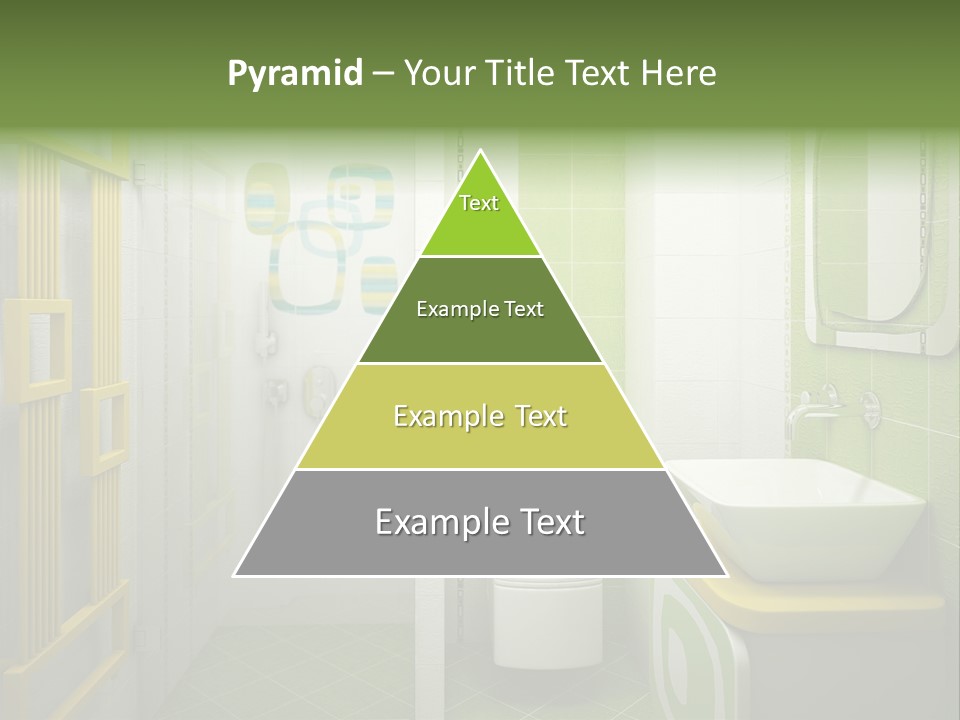 Pyramid – Your Title Text Here

Text

Example Text

Example Text

Example Text